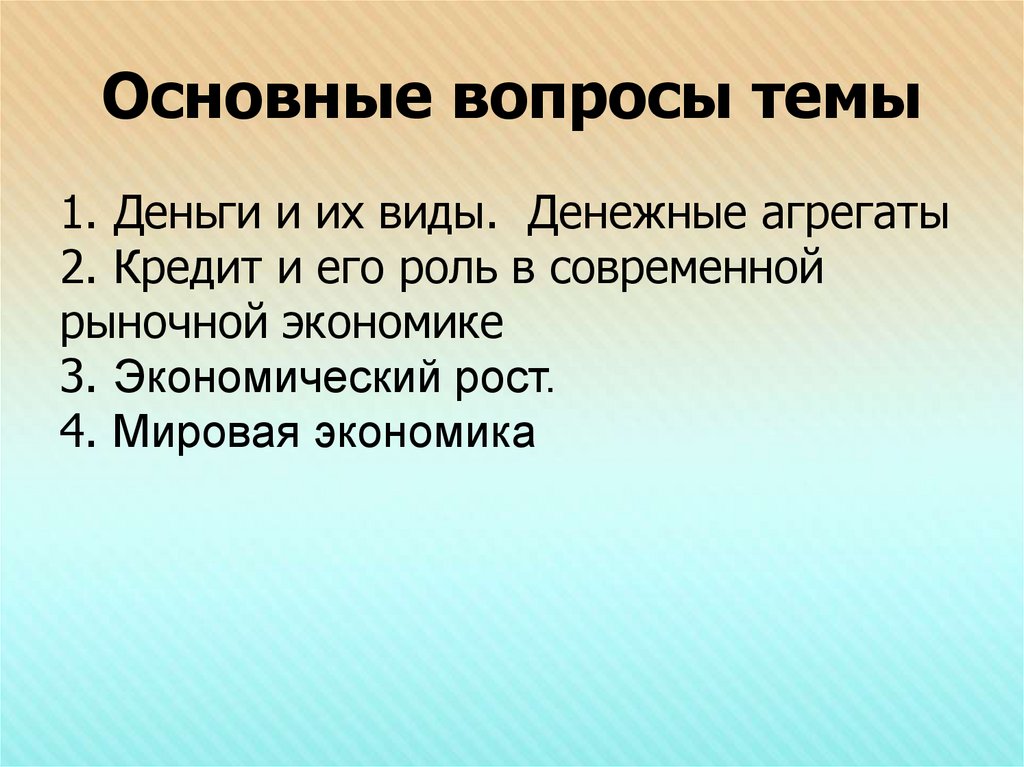 Основные вопросы темы

1. Деньги и их виды.  Денежные агрегаты
2. Кредит и его роль в современной рыночной экономике
3. Экономический рост.
4. Мировая экономика